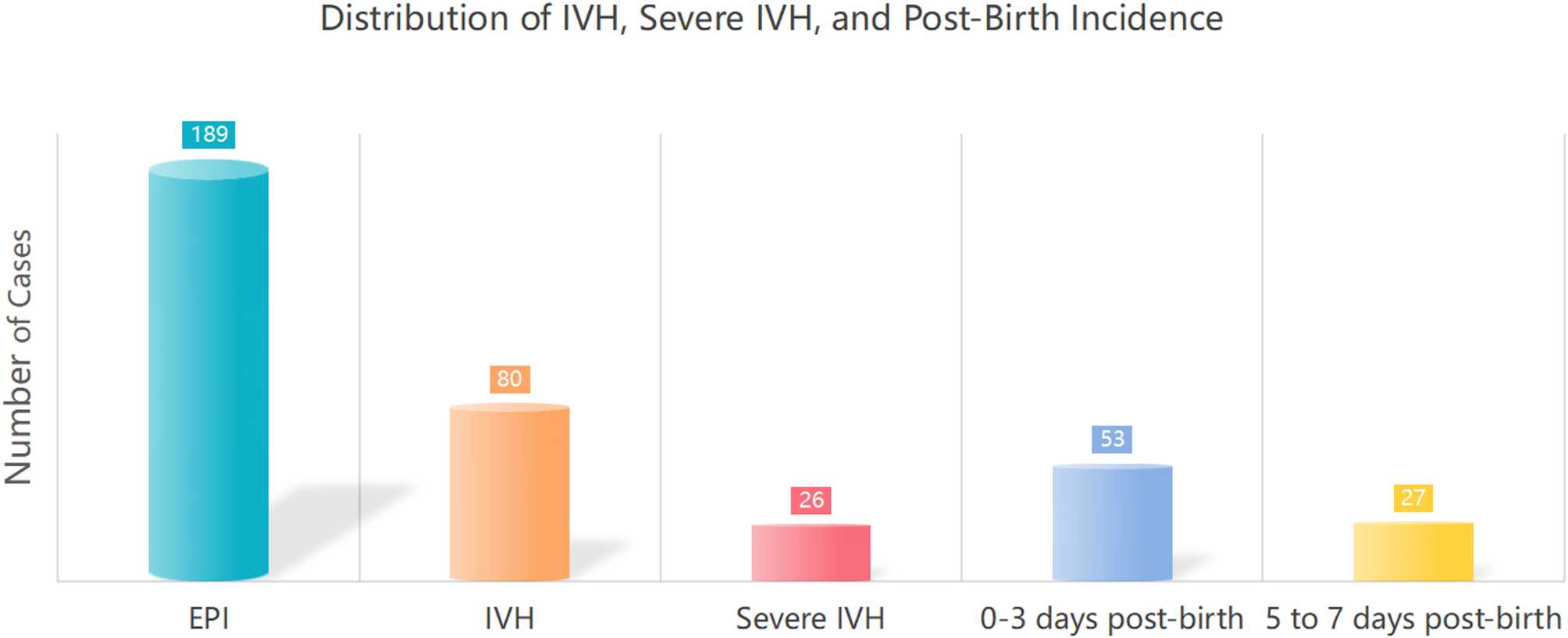 Distribution of IVH, Severe IVH, and Post-Birth Incidence

Number of Cases

189
80
26
53
27

EPI
IVH
Severe IVH
0-3 days post-birth
5 to 7 days post-birth